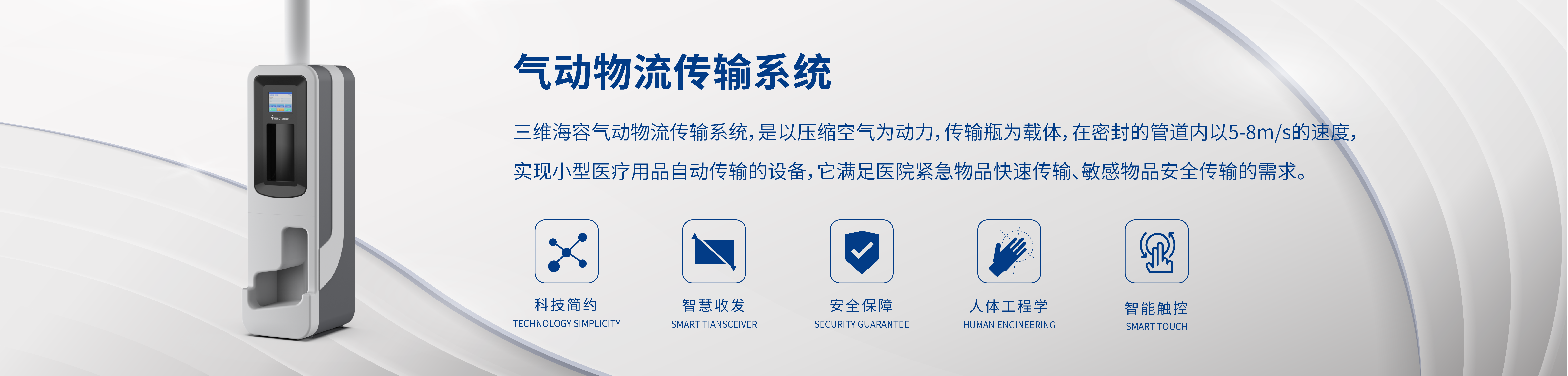 气动物流传输系统

三维海容气动物流传输系统，是以压缩空气为动力，传输瓶为载体，在密封的管道内以5-8m/s的速度，实现小型医疗用品自动传输的设备，它满足医院紧急物品快速传输、敏感物品安全传输的需求。

科技简约
TECHNOLOGY SIMPLICITY

智慧收发
SMART TIANSCEIVER

安全保障
SECURITY GUARANTEE

人体工程学
HUMAN ENGINEERING

智能触控
SMART TOUCH